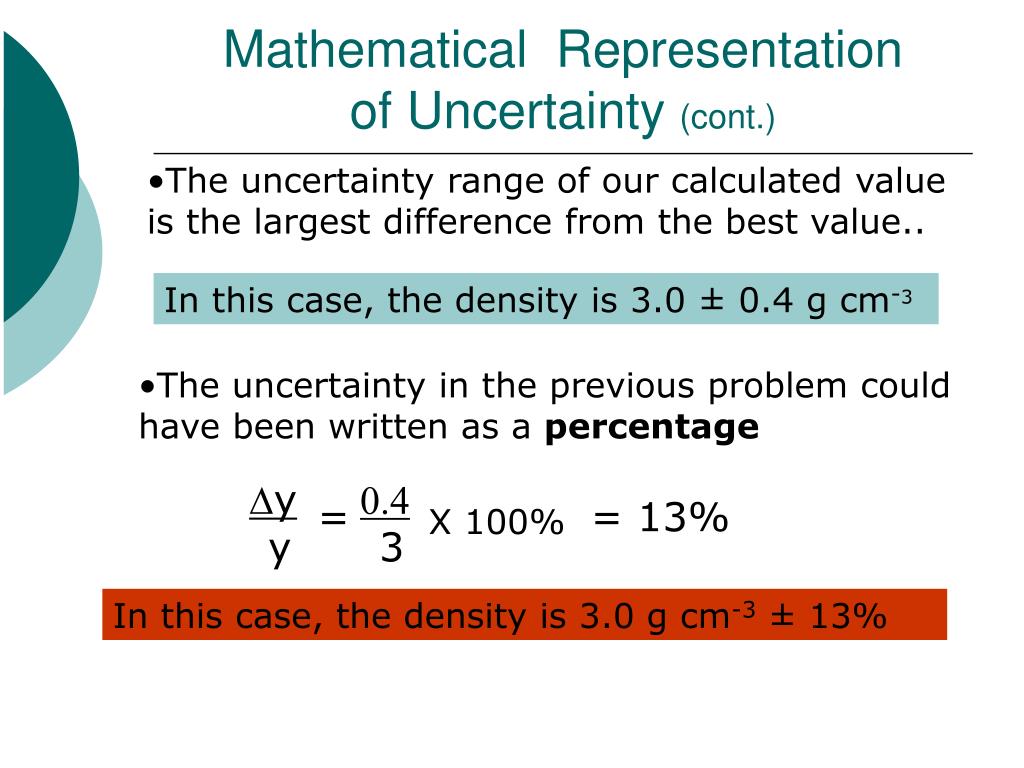 Mathematical Representation of Uncertainty (cont.)

•The uncertainty range of our calculated value is the largest difference from the best value..

In this case, the density is 3.0 ± 0.4 g cm$^{-3}$

•The uncertainty in the previous problem could have been written as a **percentage**

$\frac{\Delta y}{y} = \frac{0.4}{3}$ X 100% = 13%

In this case, the density is 3.0 g cm$^{-3}$ ± 13%